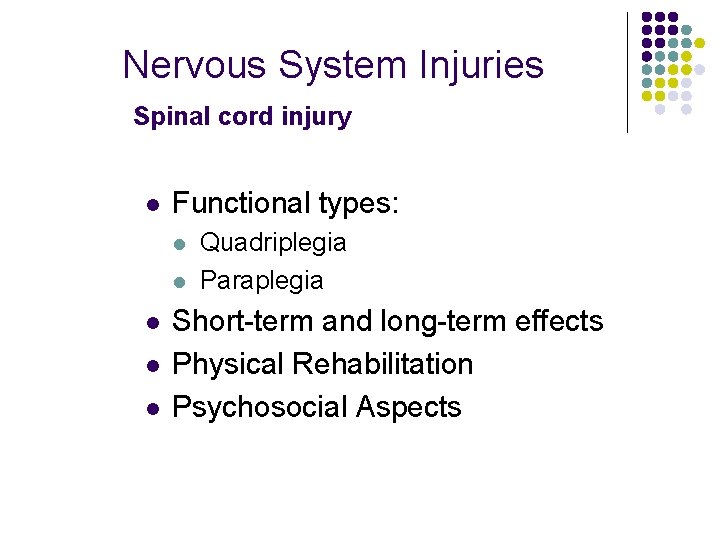 Nervous System Injuries

Spinal cord injury

- Functional types:
  - Quadriplegia
  - Paraplegia
- Short-term and long-term effects
- Physical Rehabilitation
- Psychosocial Aspects